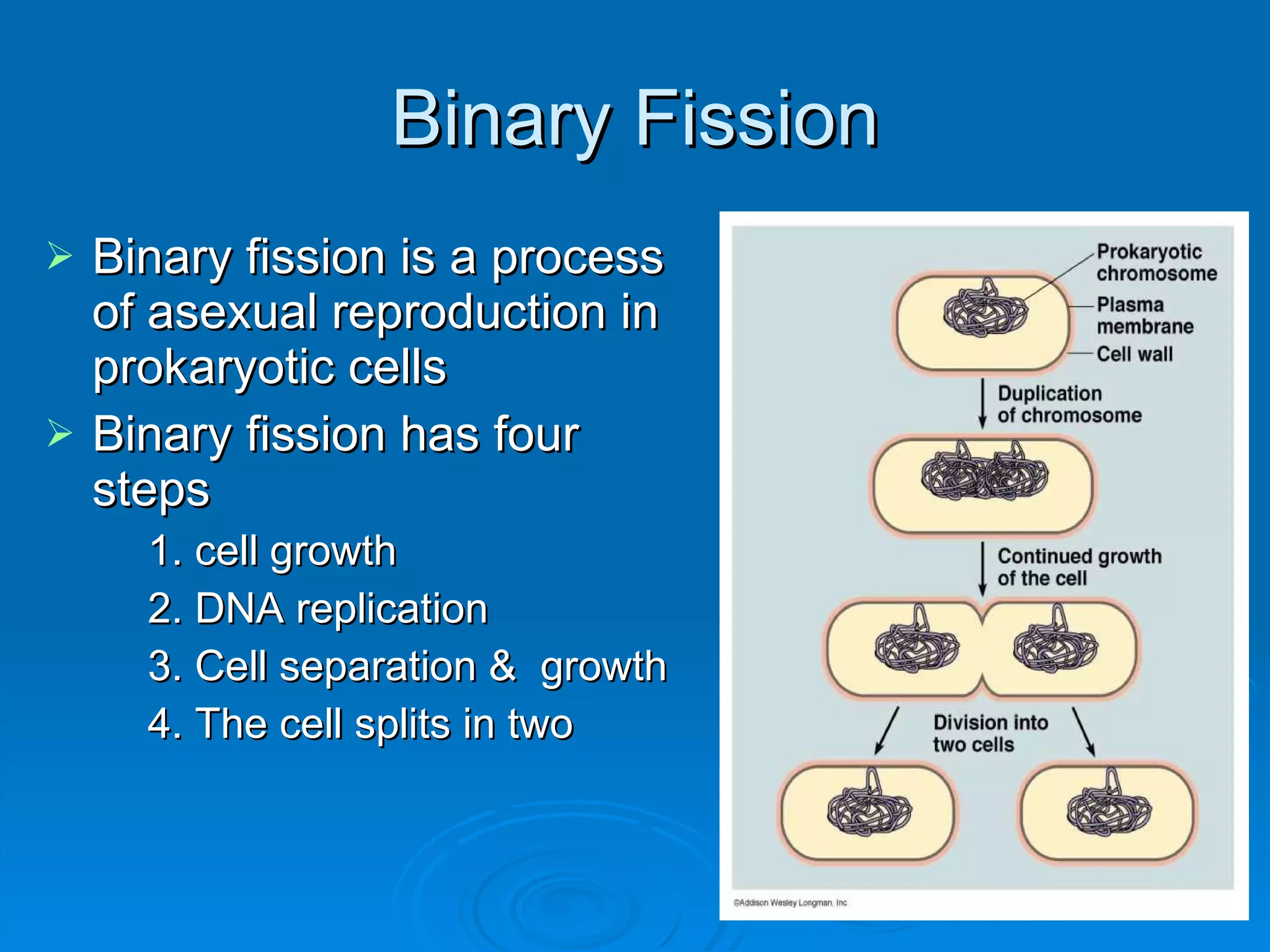 Binary Fission

➢ Binary fission is a process of asexual reproduction in prokaryotic cells

➢ Binary fission has four steps

1. cell growth
2. DNA replication
3. Cell separation &  growth
4. The cell splits in two

Prokaryotic chromosome
Plasma membrane
Cell wall
Duplication of chromosome
Continued growth of the cell
Division into two cells

©Addison Wesley Longman, Inc